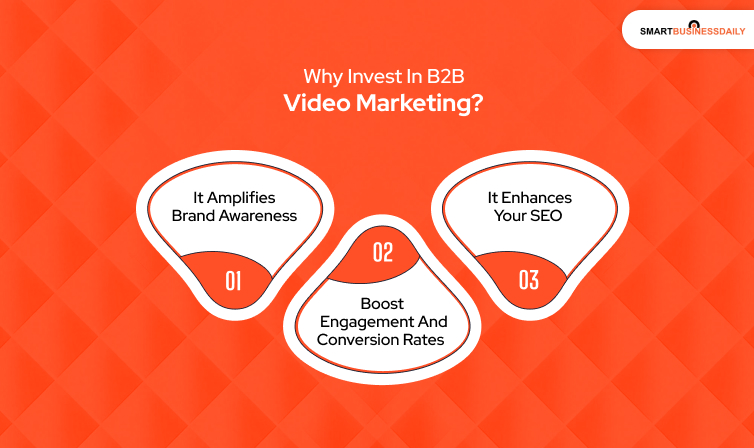 SMARTBUSINESSDAILY

Why Invest In B2B
Video Marketing?

It Amplifies Brand Awareness

01

02

Boost Engagement And Conversion Rates

It Enhances Your SEO

03